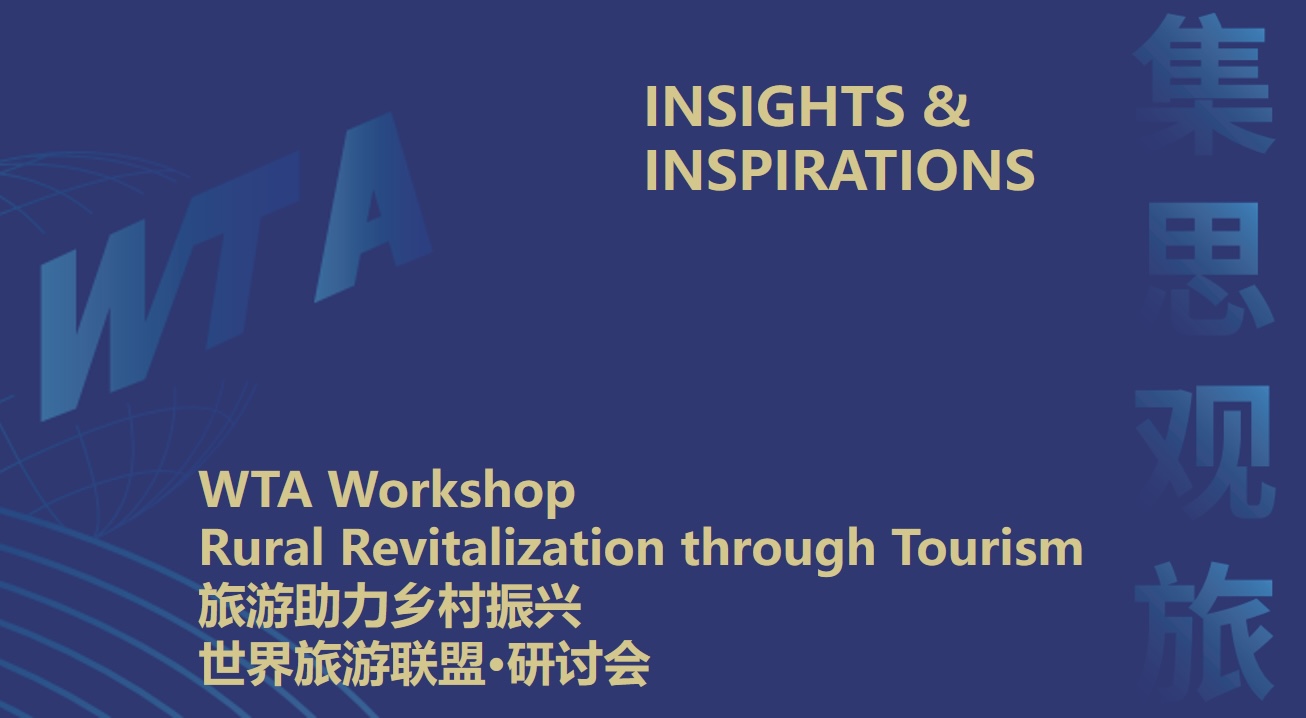 WTA

INSIGHTS & INSPIRATIONS

集思观旅

WTA Workshop
Rural Revitalization through Tourism
旅游助力乡村振兴
世界旅游联盟•研讨会